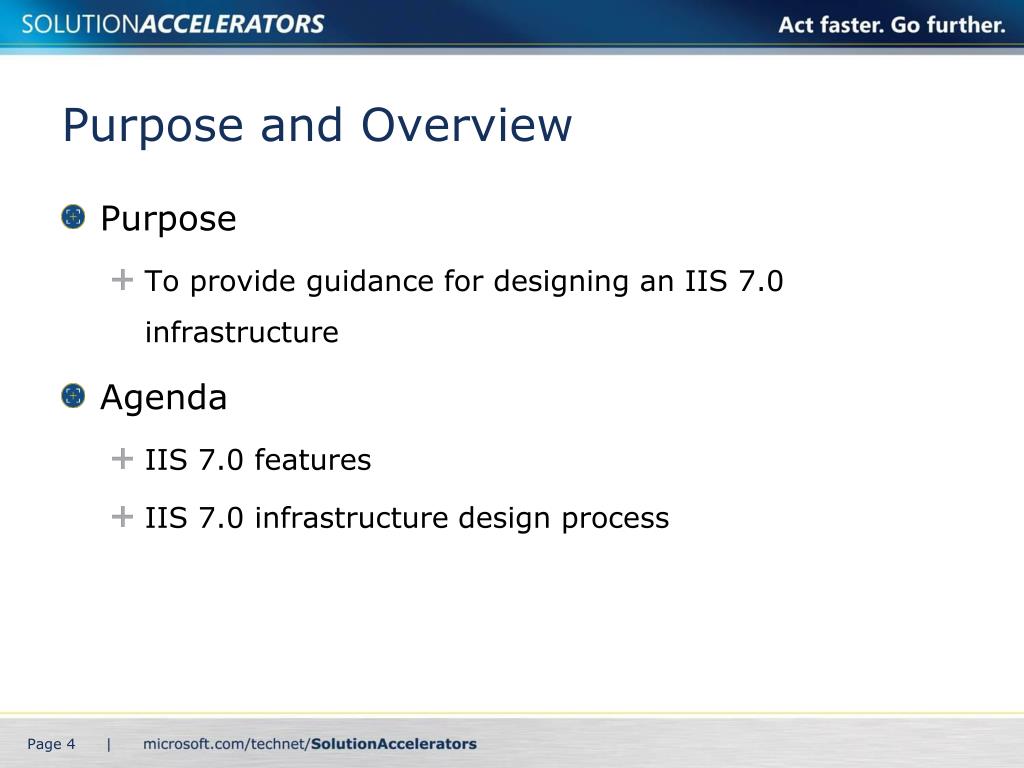 SOLUTIONACCELERATORS

Act faster. Go further.

Purpose and Overview

Purpose

To provide guidance for designing an IIS 7.0 infrastructure

Agenda

IIS 7.0 features

IIS 7.0 infrastructure design process

Page 4 | microsoft.com/technet/SolutionAccelerators